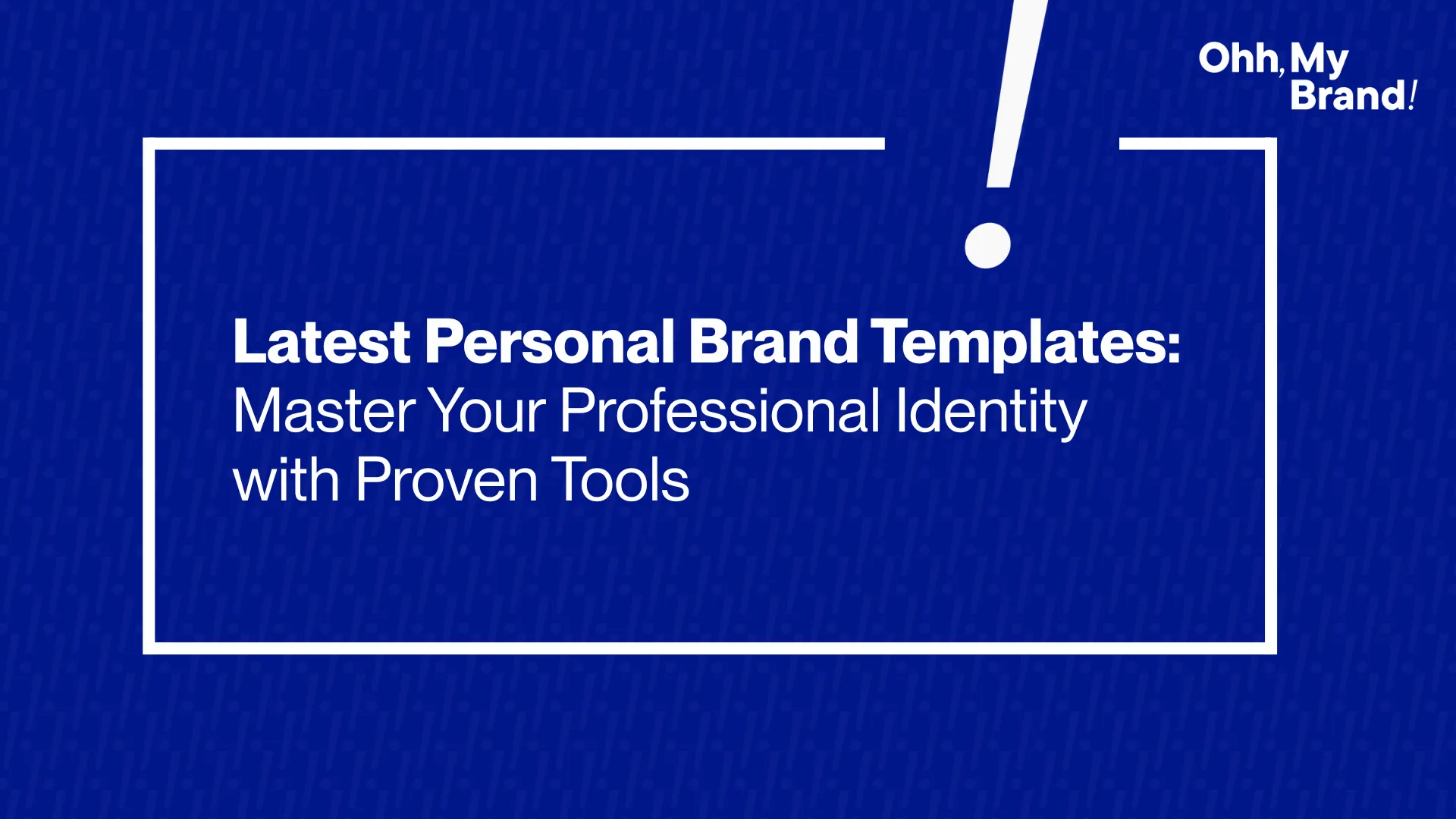 Ohh, My Brand!

Latest Personal Brand Templates: Master Your Professional Identity with Proven Tools